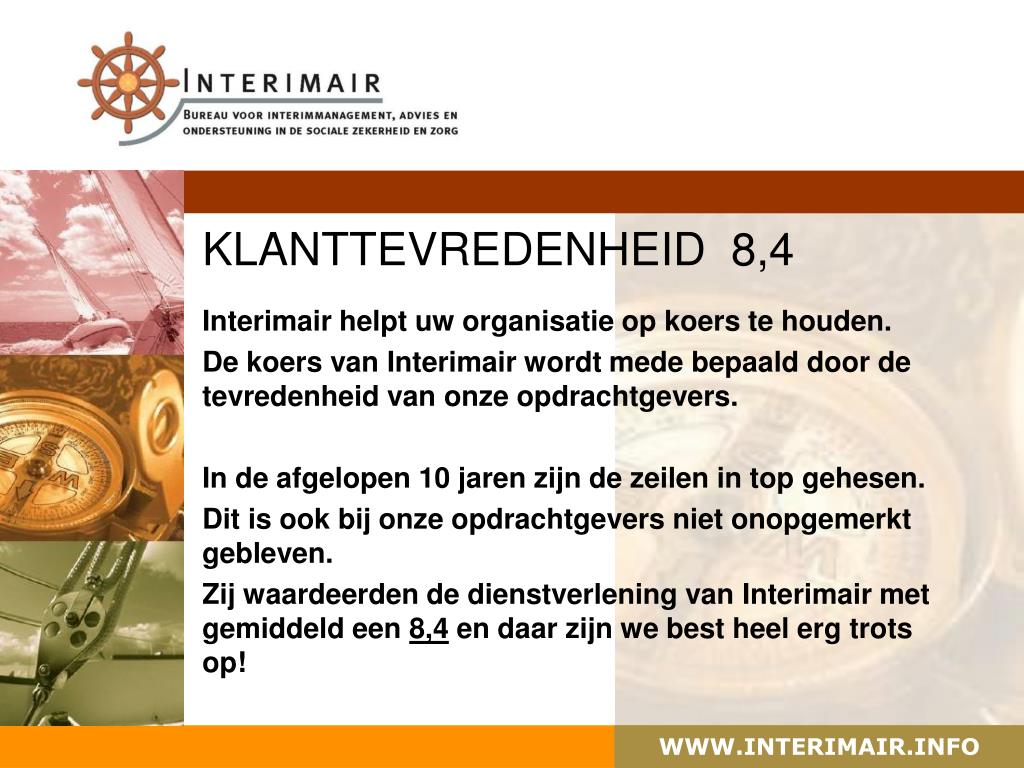 INTERIMAIR
BUREAU VOOR INTERIMMANAGEMENT, ADVIES EN ONDERSTEUNING IN DE SOCIALE ZEKERHEID EN ZORG

KLANTTEVREDENHEID 8,4

Interimair helpt uw organisatie op koers te houden.

De koers van Interimair wordt mede bepaald door de tevredenheid van onze opdrachtgevers.

In de afgelopen 10 jaren zijn de zeilen in top gehesen.

Dit is ook bij onze opdrachtgevers niet onopgemerkt gebleven.

Zij waardeerden de dienstverlening van Interimair met gemiddeld een 8,4 en daar zijn we best heel erg trots op!

WWW.INTERIMAIR.INFO